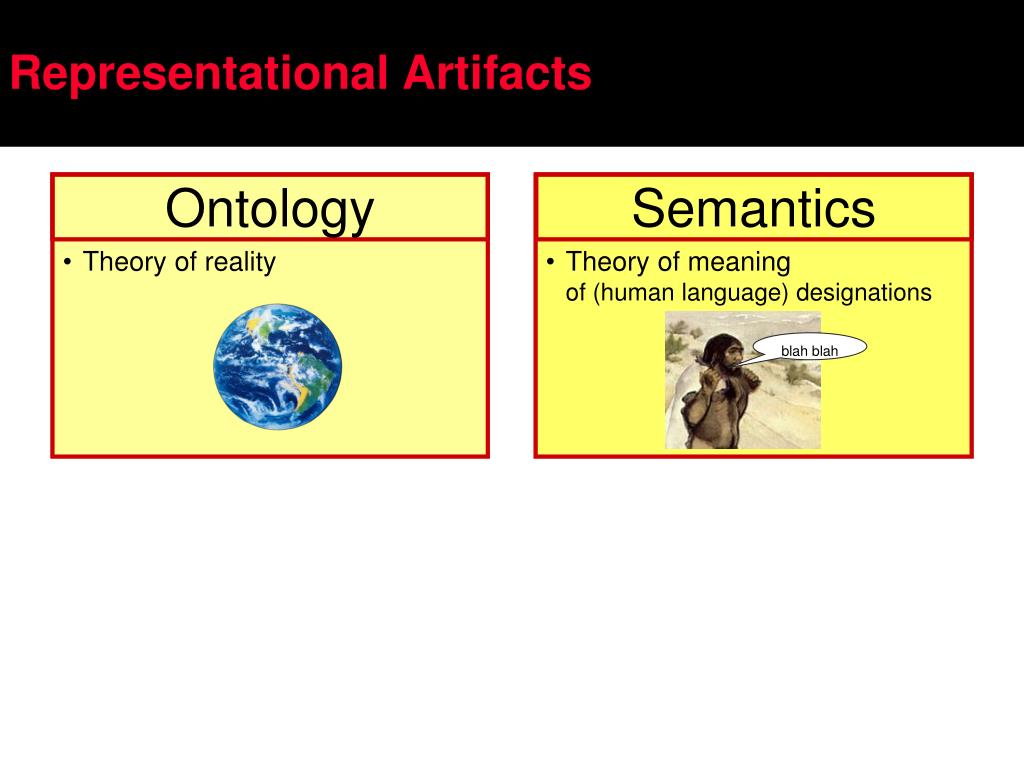 Representational Artifacts

Ontology

• Theory of reality

Semantics

• Theory of meaning of (human language) designations

blah blah